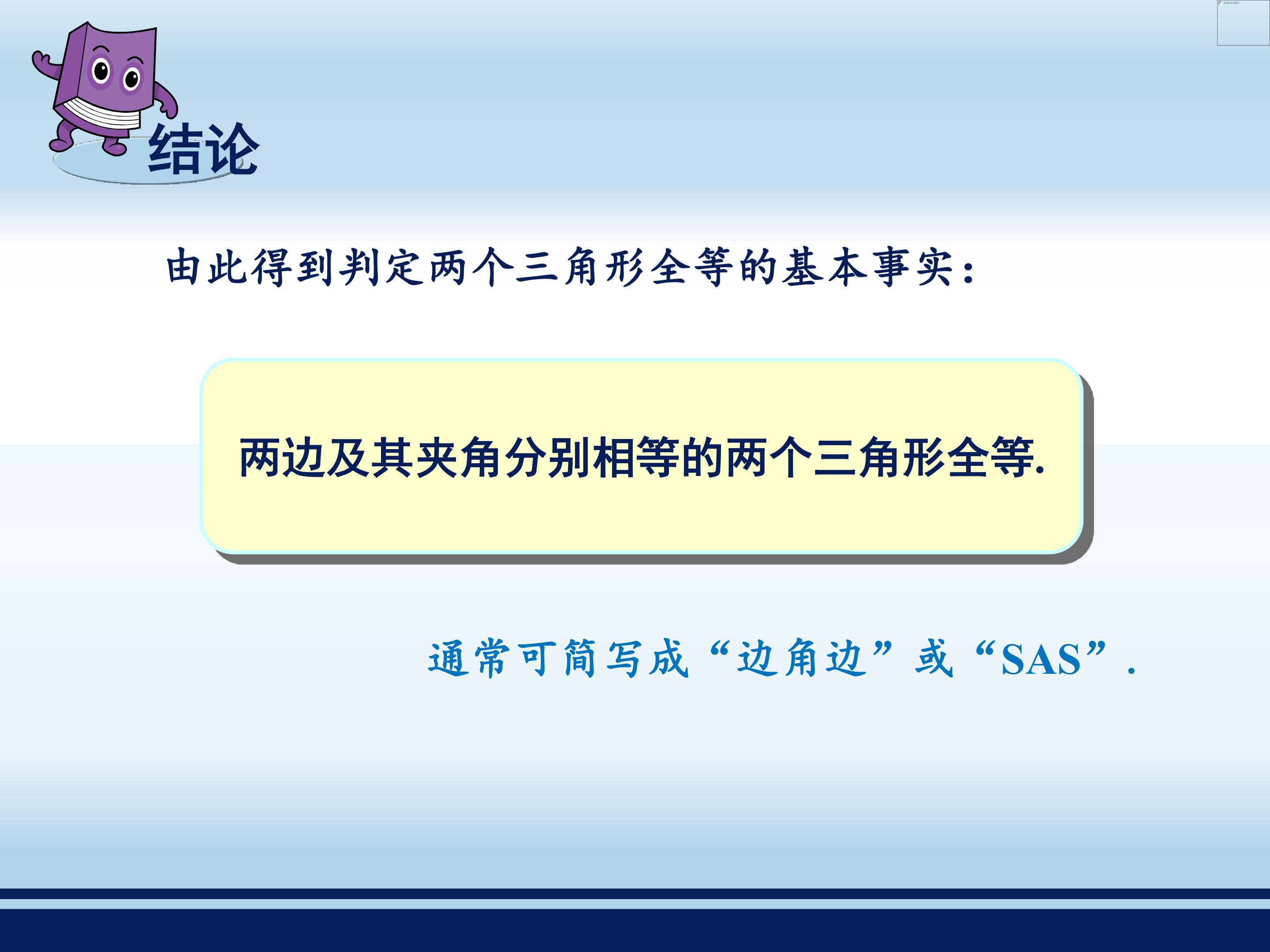 结论

由此得到判定两个三角形全等的基本事实：

两边及其夹角分别相等的两个三角形全等.

通常可简写成“边角边”或“SAS”.